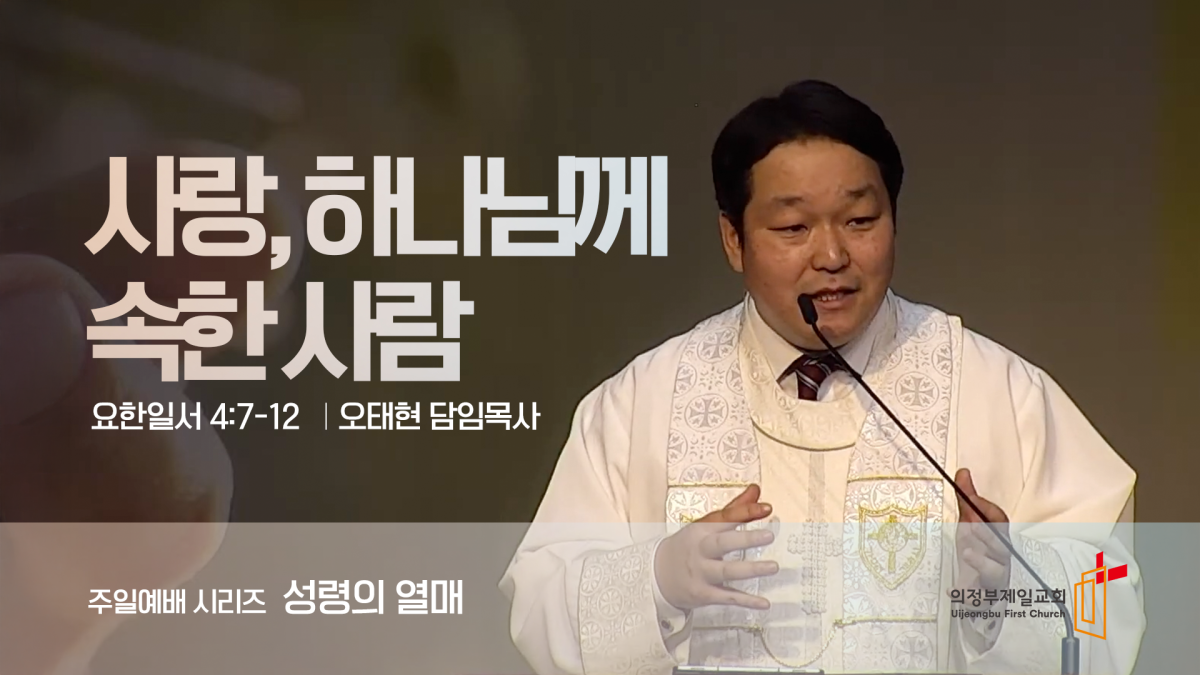 사랑, 하나님께 속한 사람

요한일서 4:7-12 | 오태현 담임목사

주일예배 시리즈 성령의 열매

의정부제일교회
Uijeongbu First Church